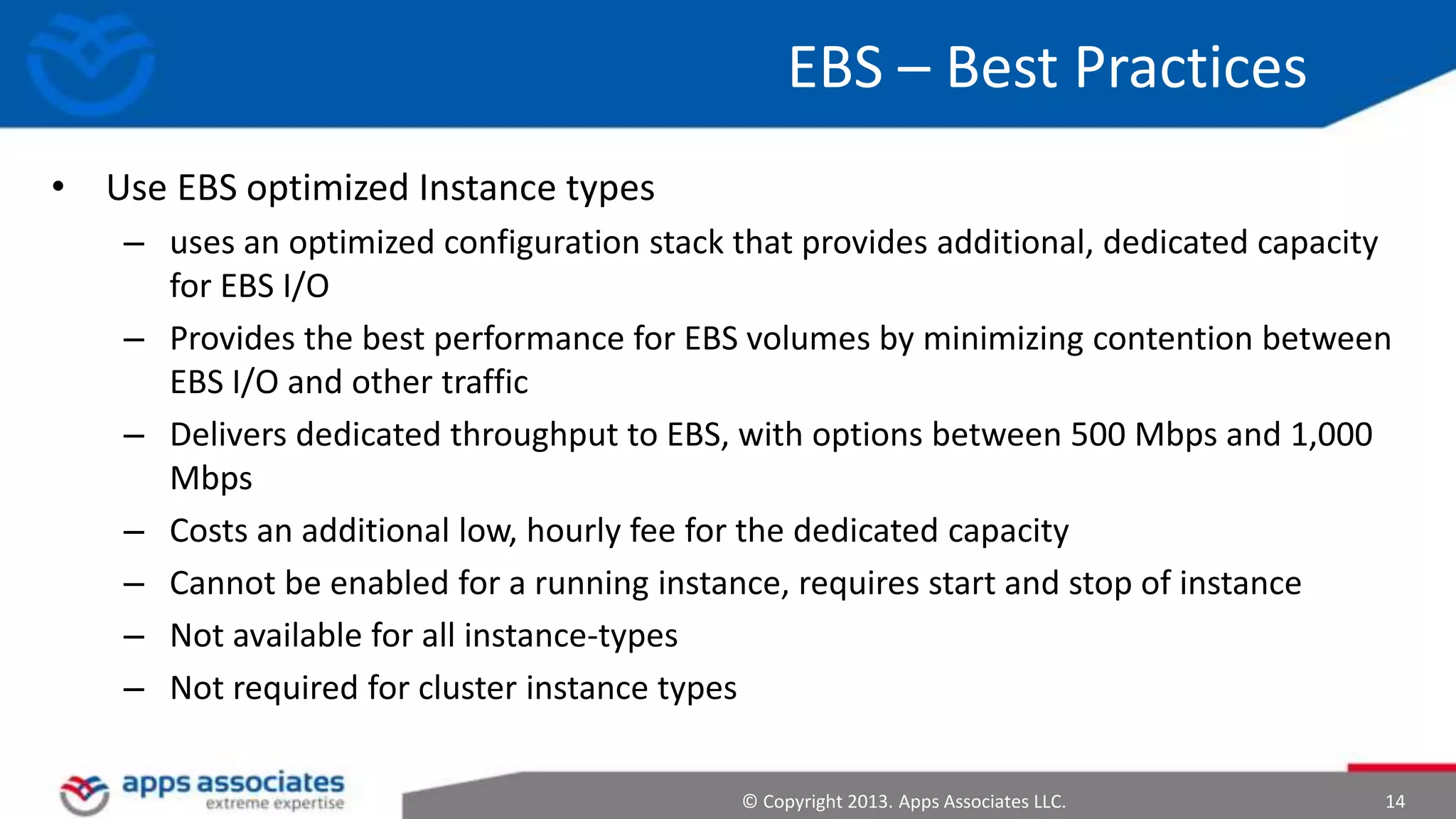 EBS – Best Practices

• Use EBS optimized Instance types
– uses an optimized configuration stack that provides additional, dedicated capacity for EBS I/O
– Provides the best performance for EBS volumes by minimizing contention between EBS I/O and other traffic
– Delivers dedicated throughput to EBS, with options between 500 Mbps and 1,000 Mbps
– Costs an additional low, hourly fee for the dedicated capacity
– Cannot be enabled for a running instance, requires start and stop of instance
– Not available for all instance-types
– Not required for cluster instance types

apps associates
extreme expertise

© Copyright 2013. Apps Associates LLC.

14